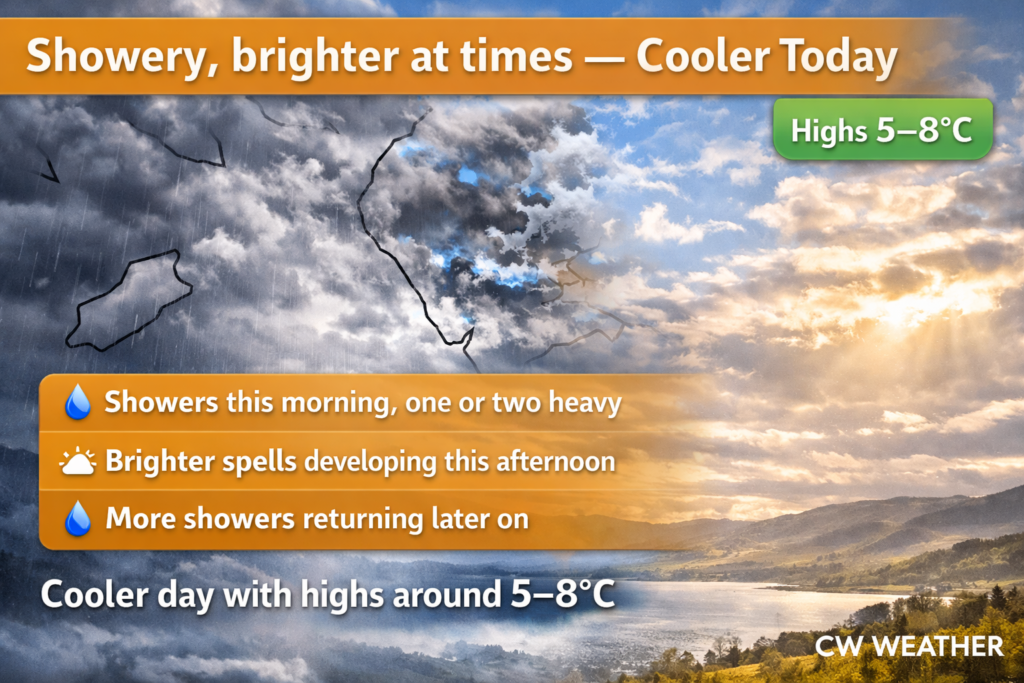 Showery, brighter at times — Cooler Today

Highs 5–8°C

Showers this morning, one or two heavy

Brighter spells developing this afternoon

More showers returning later on

Cooler day with highs around 5–8°C

CW WEATHER